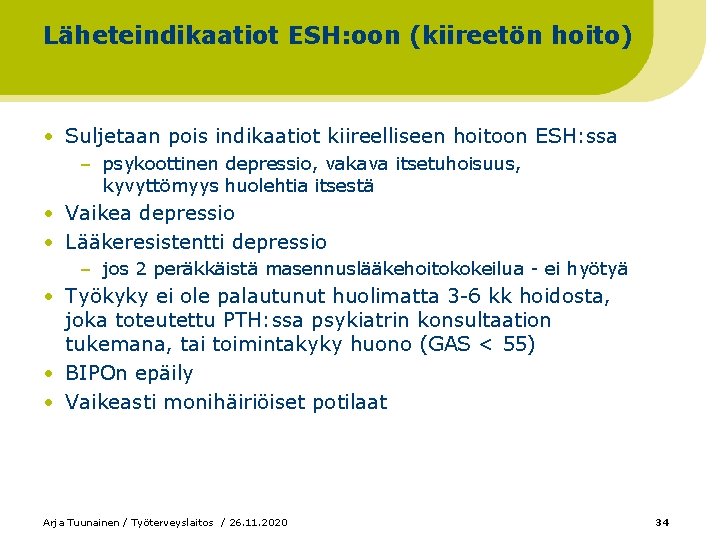 Läheteindikaatiot ESH:oon (kiireetön hoito)

• Suljetaan pois indikaatiot kiireelliseen hoitoon ESH:ssa
– psykoottinen depressio, vakava itsetuhoisuus, kyvyttömyys huolehtia itsestä
• Vaikea depressio
• Lääkeresistentti depressio
– jos 2 peräkkäistä masennuslääkehoitokokeilua - ei hyötyä
• Työkyky ei ole palautunut huolimatta 3-6 kk hoidosta, joka toteutettu PTH:ssa psykiatrin konsultaation tukemana, tai toimintakyky huono (GAS < 55)
• BIPOn epäily
• Vaikeasti monihäiriöiset potilaat

Arja Tuunainen / Työterveyslaitos / 26.11.2020 34